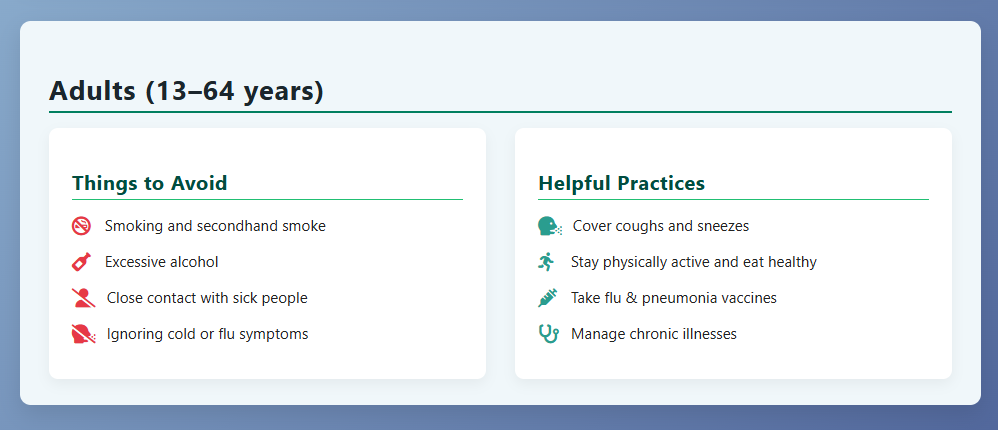 Adults (13–64 years)

Things to Avoid

Smoking and secondhand smoke

Excessive alcohol

Close contact with sick people

Ignoring cold or flu symptoms

Helpful Practices

Cover coughs and sneezes

Stay physically active and eat healthy

Take flu & pneumonia vaccines

Manage chronic illnesses